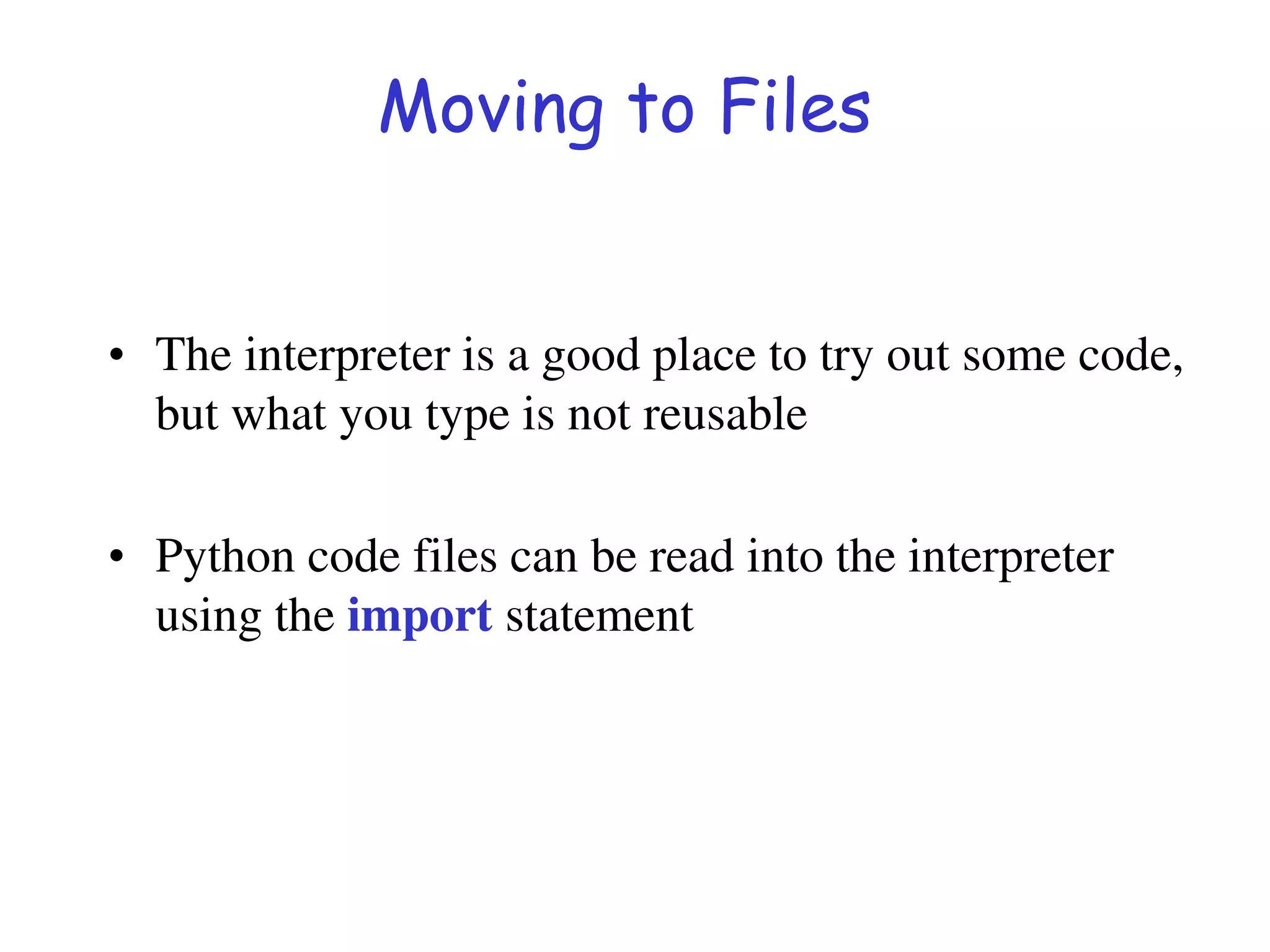 Moving to Files

• The interpreter is a good place to try out some code, but what you type is not reusable

• Python code files can be read into the interpreter using the import statement